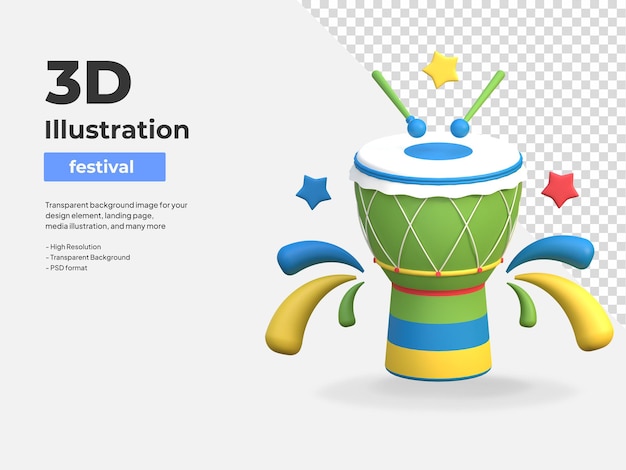 3D
Illustration

festival

Transparent background image for your design element, landing page, media illustration, and many more

- High Resolution
- Transparent Background
- PSD format